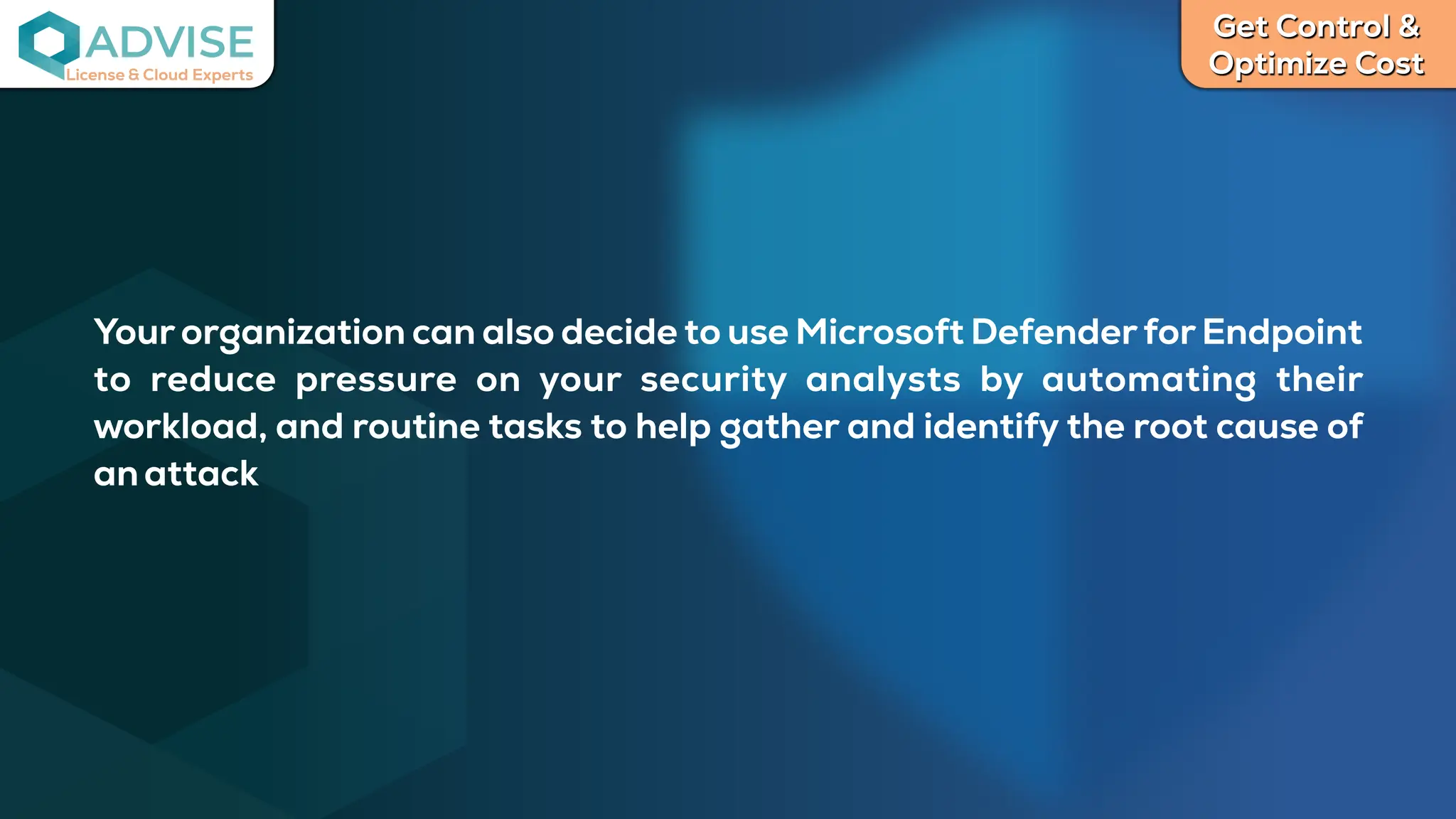 ADVISE
License & Cloud Experts

Get Control & Optimize Cost

Your organization can also decide to use Microsoft Defender for Endpoint to reduce pressure on your security analysts by automating their workload, and routine tasks to help gather and identify the root cause of an attack